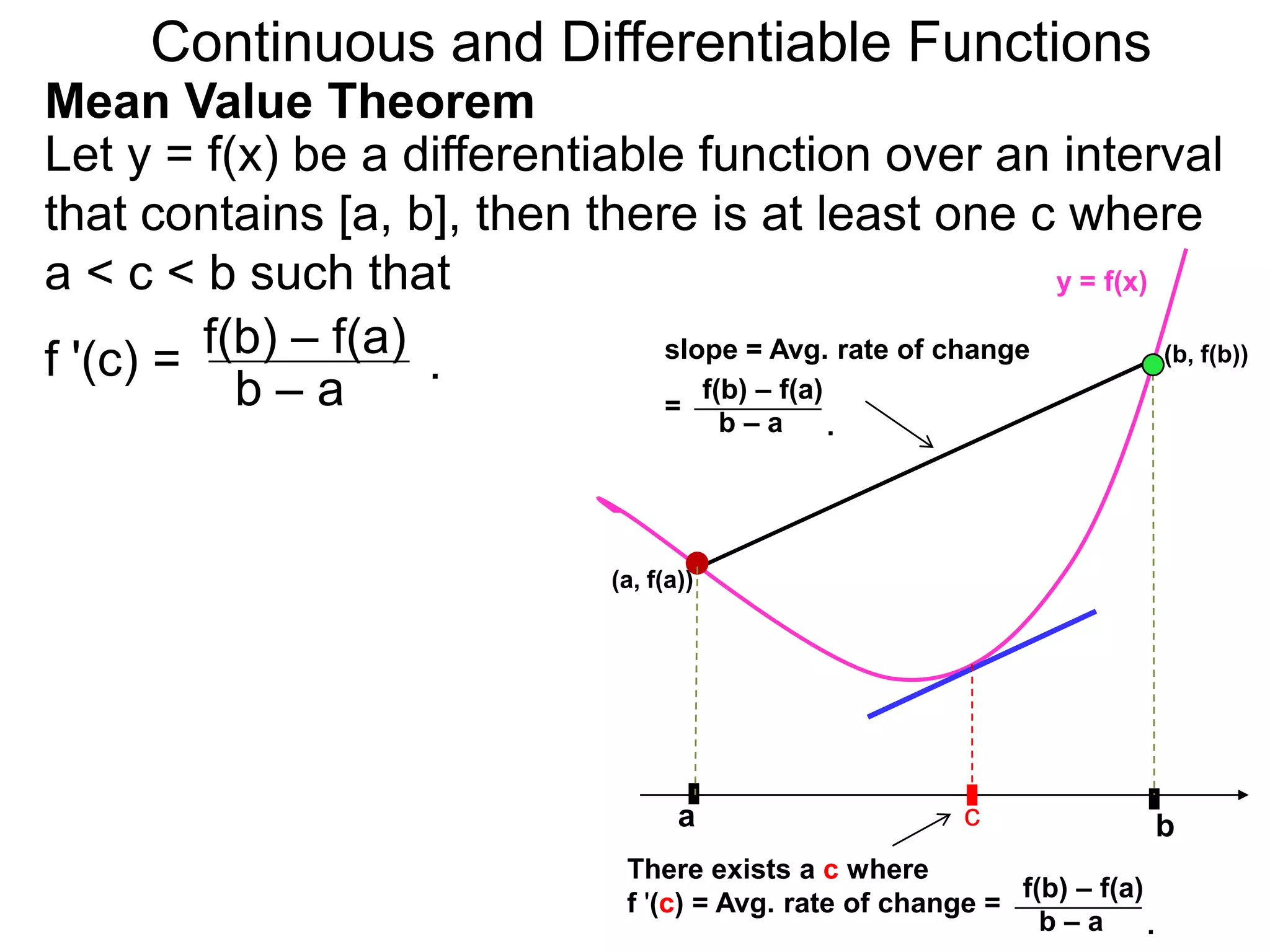 Continuous and Differentiable Functions

**Mean Value Theorem**

Let y = f(x) be a differentiable function over an interval that contains [a, b], then there is at least one c where a < c < b such that

$f'(c) = \frac{f(b) - f(a)}{b - a}$.

y = f(x)

slope = Avg. rate of change

$= \frac{f(b) - f(a)}{b - a}$.

(b, f(b))

(a, f(a))

a

c

b

There exists a c where

f '(c) = Avg. rate of change = $\frac{f(b) - f(a)}{b - a}$.